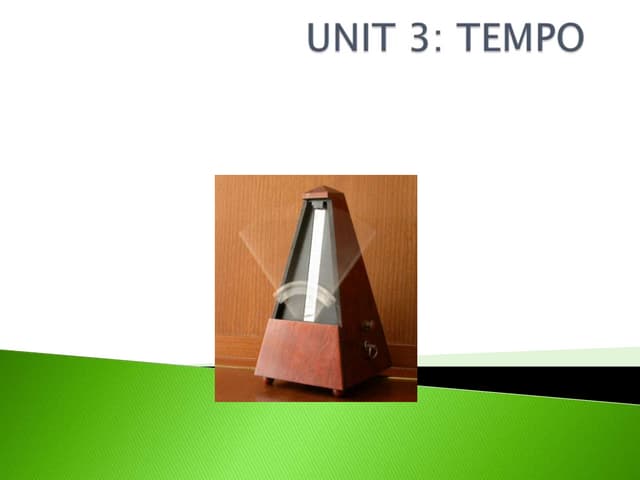 UNIT 3: TEMPO